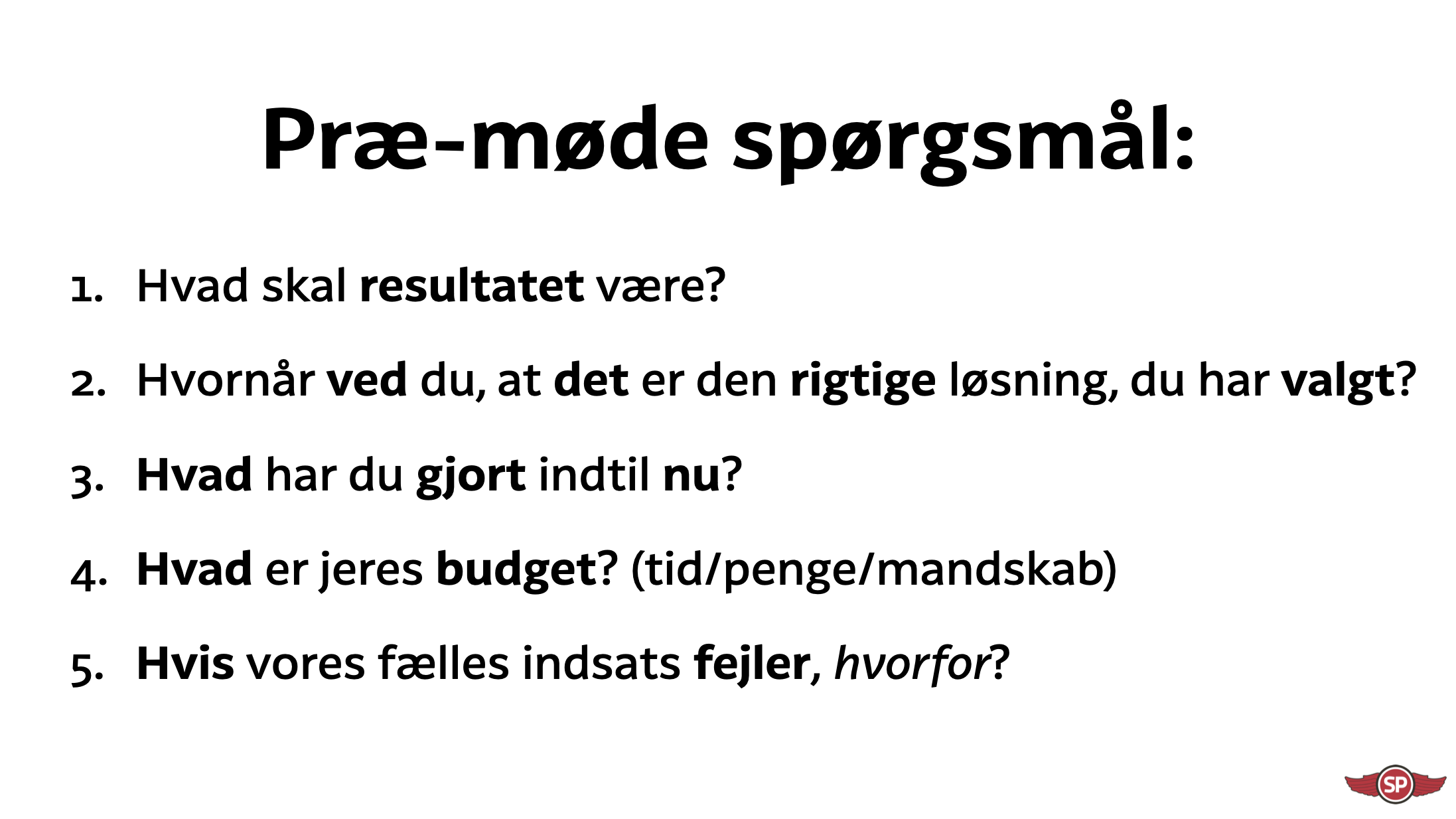 Præ-møde spørgsmål:

1. Hvad skal resultatet være?

2. Hvornår ved du, at det er den rigtige løsning, du har valgt?

3. Hvad har du gjort indtil nu?

4. Hvad er jeres budget? (tid/penge/mandskab)

5. Hvis vores fælles indsats fejler, hvorfor?

SP